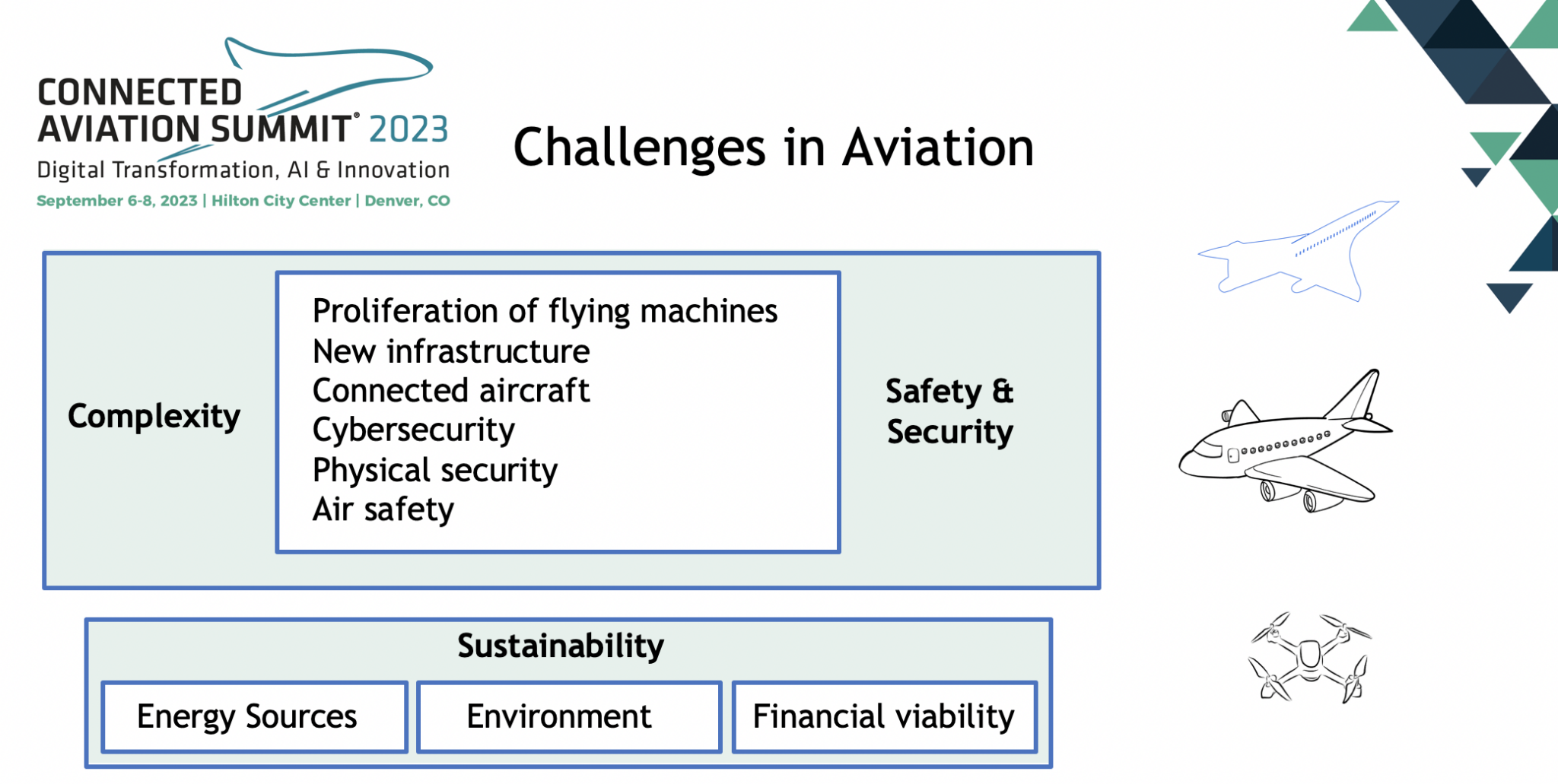 CONNECTED AVIATION SUMMIT® 2023
Digital Transformation, AI & Innovation
September 6-8, 2023 | Hilton City Center | Denver, CO

Challenges in Aviation

Complexity

Proliferation of flying machines
New infrastructure
Connected aircraft
Cybersecurity
Physical security
Air safety

Safety & Security

Sustainability

Energy Sources

Environment

Financial viability